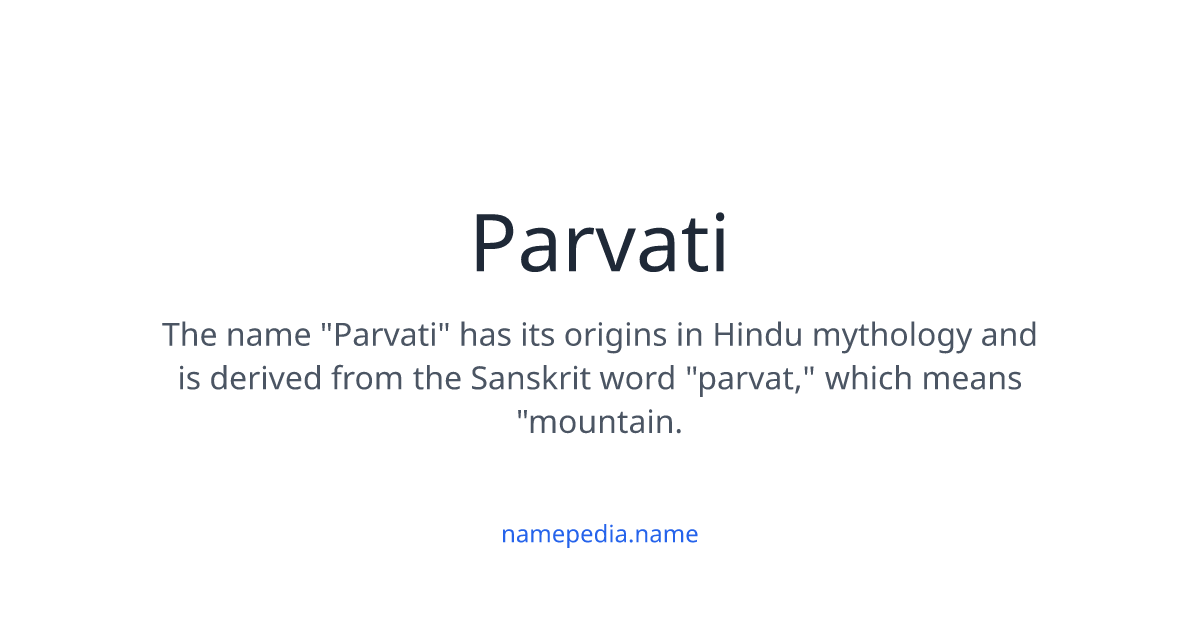 Parvati

The name "Parvati" has its origins in Hindu mythology and is derived from the Sanskrit word "parvat," which means "mountain.

namepedia.name